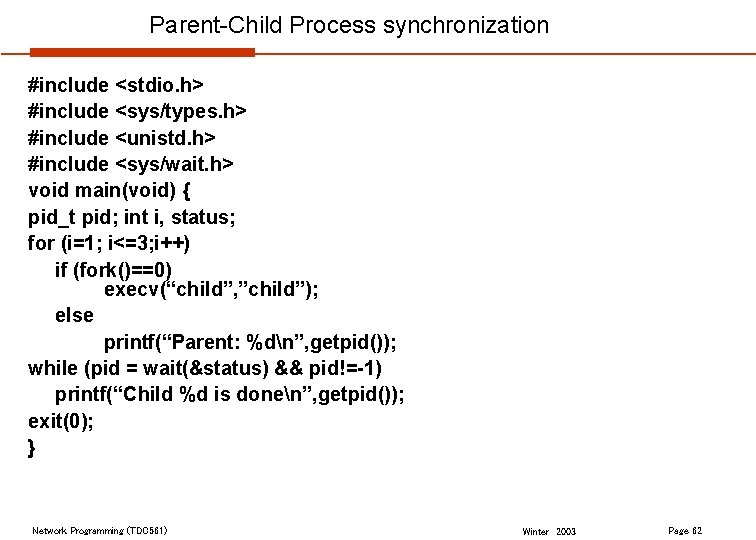 Parent-Child Process synchronization

#include <stdio.h>
#include <sys/types.h>
#include <unistd.h>
#include <sys/wait.h>
void main(void) {
pid_t pid; int i, status;
for (i=1; i<=3;i++)
if (fork()==0)
execv(“child”,”child”);
else
printf(“Parent: %d\n”,getpid());
while (pid = wait(&status) && pid!=-1)
printf(“Child %d is done\n”,getpid());
exit(0);
}

Network Programming (TDC561)

Winter 2003

Page 62